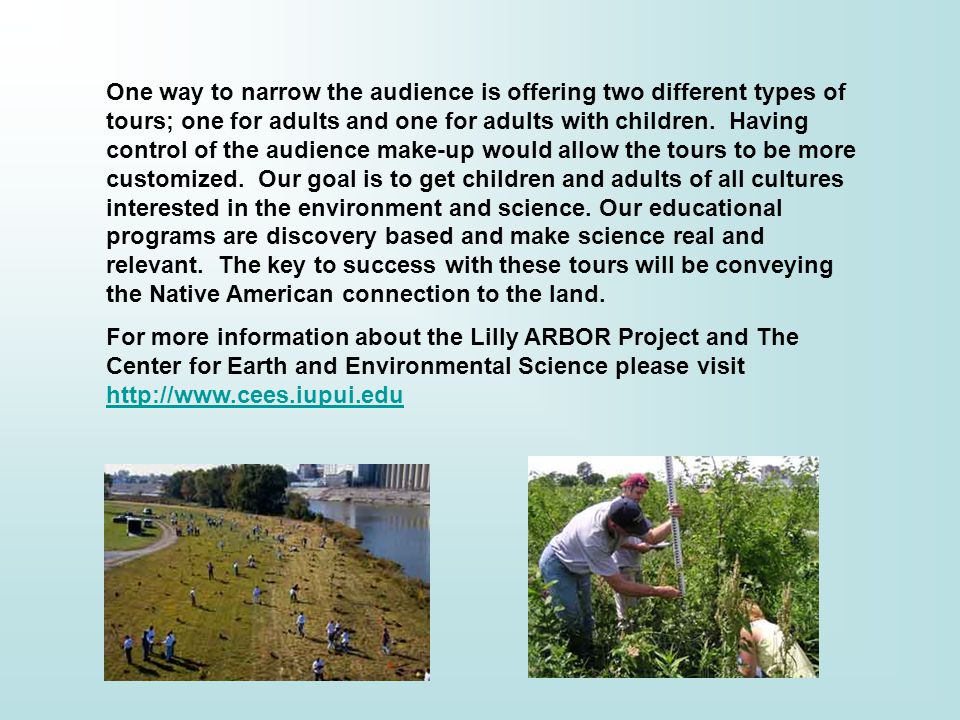 One way to narrow the audience is offering two different types of tours; one for adults and one for adults with children. Having control of the audience make-up would allow the tours to be more customized. Our goal is to get children and adults of all cultures interested in the environment and science. Our educational programs are discovery based and make science real and relevant. The key to success with these tours will be conveying the Native American connection to the land.

For more information about the Lilly ARBOR Project and The Center for Earth and Environmental Science please visit http://www.cees.iupui.edu